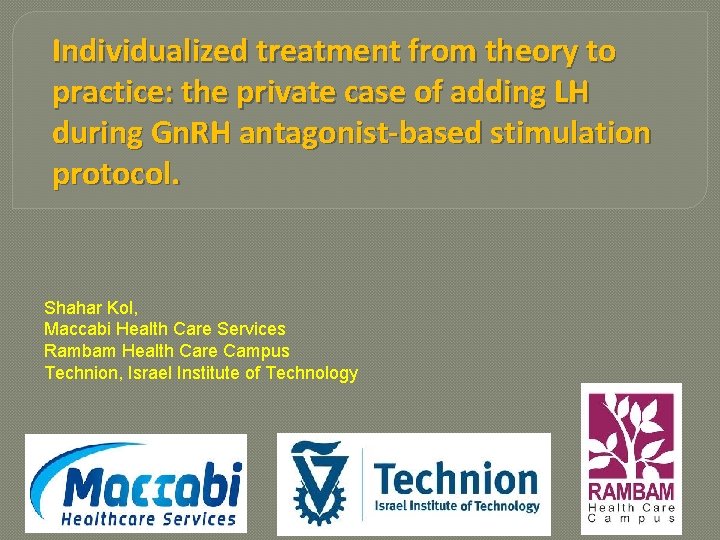 Individualized treatment from theory to practice: the private case of adding LH during GnRH antagonist-based stimulation protocol.

Shahar Kol,
Maccabi Health Care Services
Rambam Health Care Campus
Technion, Israel Institute of Technology

Maccabi
Healthcare Services

Technion
Israel Institute of Technology

RAMBAM
Health Care
Campus